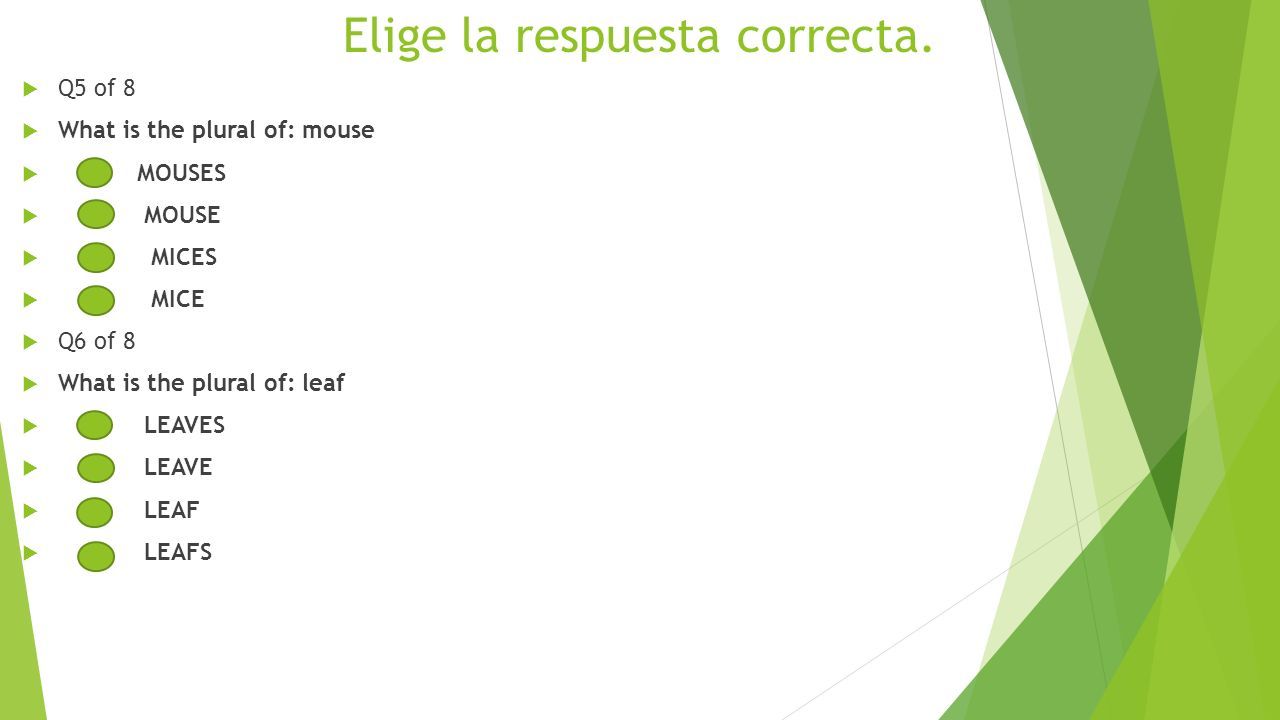 Elige la respuesta correcta.

Q5 of 8

What is the plural of: mouse

MOUSES

MOUSE

MICES

MICE

Q6 of 8

What is the plural of: leaf

LEAVES

LEAVE

LEAF

LEAFS